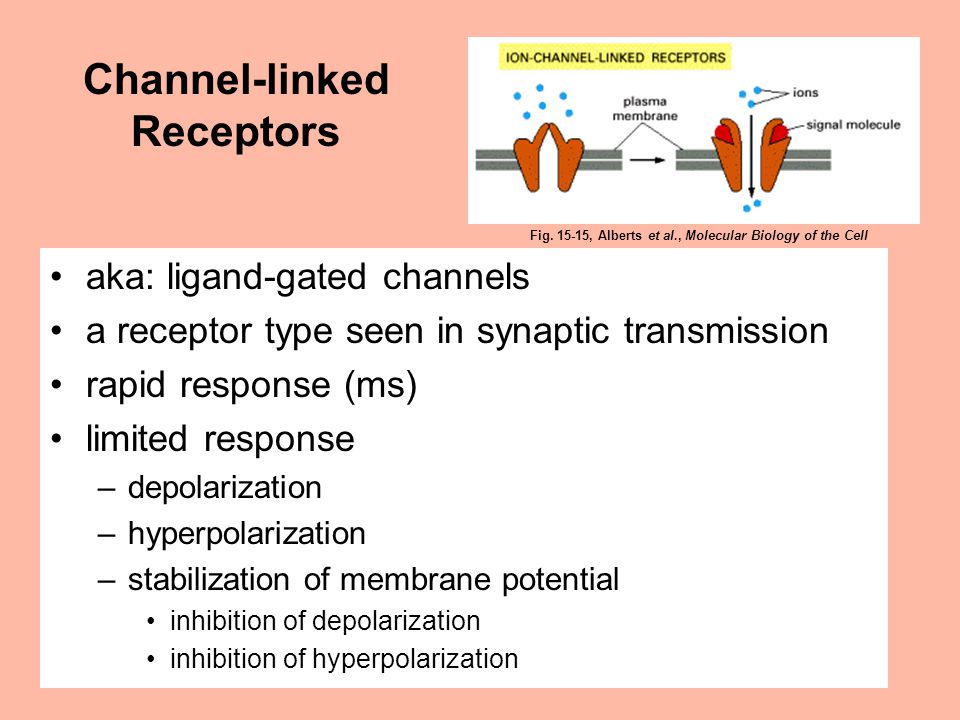 Channel-linked Receptors

ION-CHANNEL-LINKED RECEPTORS

plasma membrane

ions

signal molecule

Fig. 15-15, Alberts et al., Molecular Biology of the Cell

• aka: ligand-gated channels
• a receptor type seen in synaptic transmission
• rapid response (ms)
• limited response
– depolarization
– hyperpolarization
– stabilization of membrane potential
• inhibition of depolarization
• inhibition of hyperpolarization